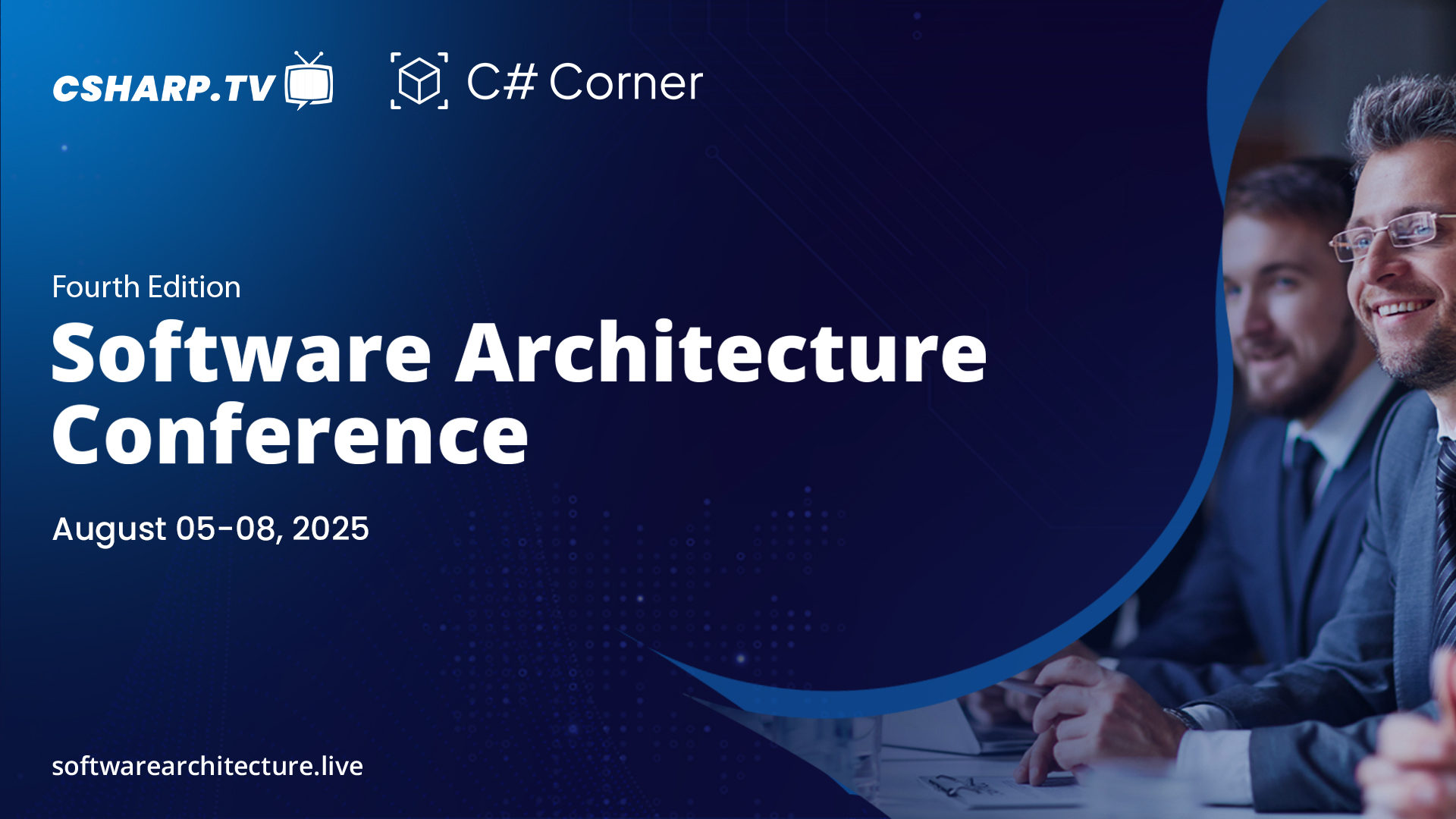 CSHARP.TV

C# Corner

Fourth Edition

Software Architecture Conference

August 05-08, 2025

softwarearchitecture.live